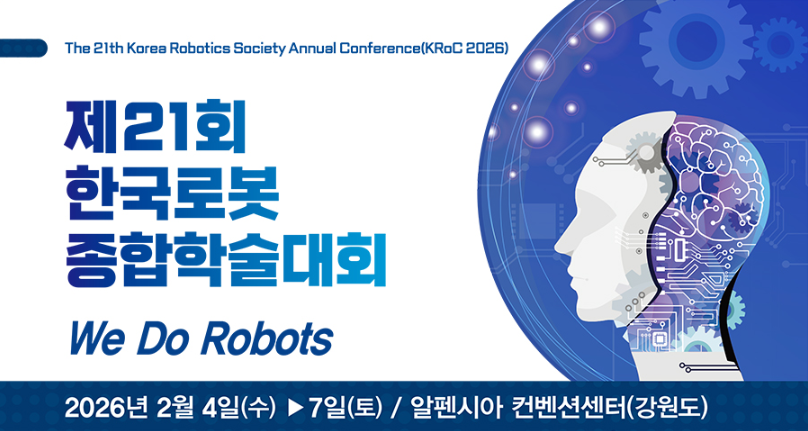 The 21th Korea Robotics Society Annual Conference(KRoC 2026)

제21회
한국로봇
종합학술대회

We Do Robots

2026년 2월 4일(수) ▶ 7일(토) / 알펜시아 컨벤션센터(강원도)